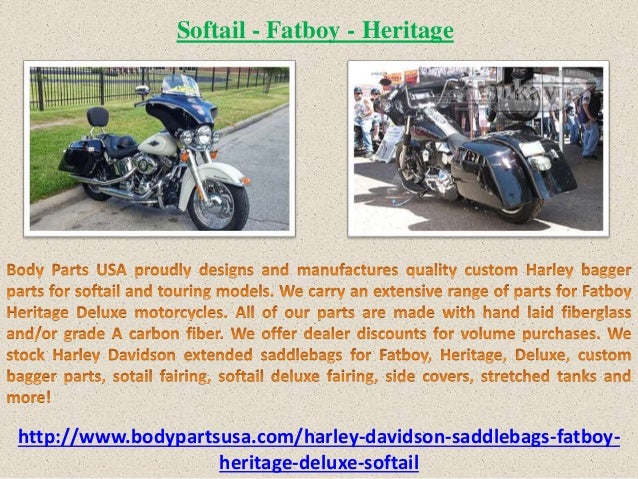 Softail - Fatboy - Heritage

Body Parts USA proudly designs and manufactures quality custom Harley bagger parts for softail and touring models. We carry an extensive range of parts for Fatboy Heritage Deluxe motorcycles. All of our parts are made with hand laid fiberglass and/or grade A carbon fiber. We offer dealer discounts for volume purchases. We stock Harley Davidson extended saddlebags for Fatboy, Heritage, Deluxe, custom bagger parts, sotail fairing, softail deluxe fairing, side covers, stretched tanks and more!

http://www.bodypartsusa.com/harley-davidson-saddlebags-fatboy-heritage-deluxe-softail